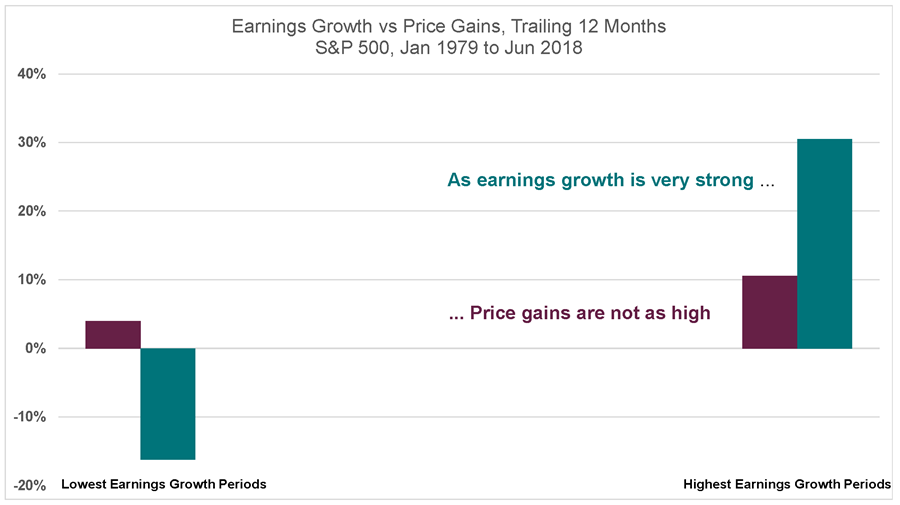 Earnings Growth vs Price Gains, Trailing 12 Months
S&P 500, Jan 1979 to Jun 2018

40%
30%
20%
10%
0%
-10%
-20%

As earnings growth is very strong ...

... Price gains are not as high

Lowest Earnings Growth Periods

Highest Earnings Growth Periods